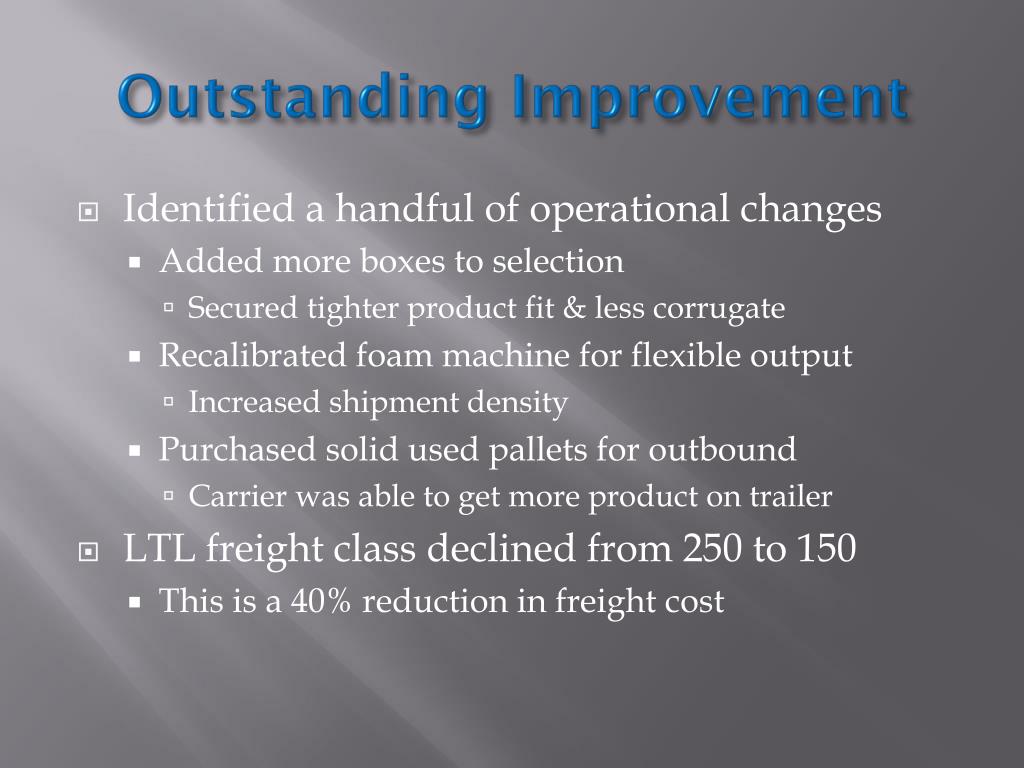 Outstanding Improvement

Identified a handful of operational changes

Added more boxes to selection

Secured tighter product fit & less corrugate

Recalibrated foam machine for flexible output

Increased shipment density

Purchased solid used pallets for outbound

Carrier was able to get more product on trailer

LTL freight class declined from 250 to 150

This is a 40% reduction in freight cost